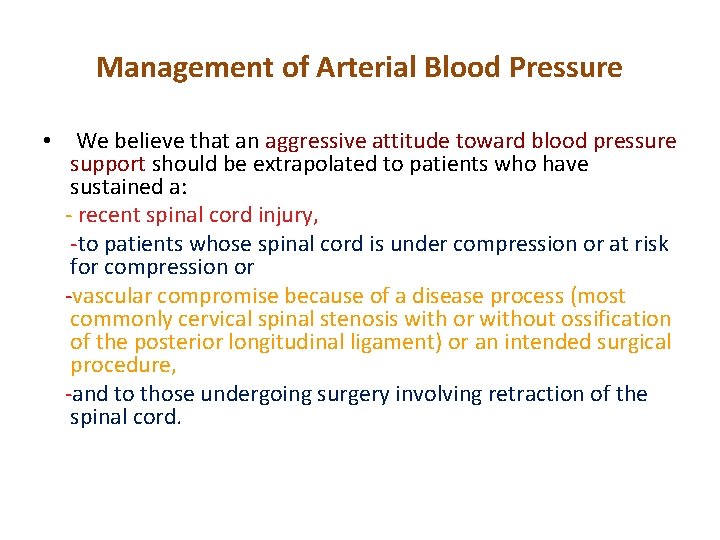 Management of Arterial Blood Pressure

• We believe that an aggressive attitude toward blood pressure support should be extrapolated to patients who have sustained a:

- recent spinal cord injury,

-to patients whose spinal cord is under compression or at risk for compression or

-vascular compromise because of a disease process (most commonly cervical spinal stenosis with or without ossification of the posterior longitudinal ligament) or an intended surgical procedure,

-and to those undergoing surgery involving retraction of the spinal cord.